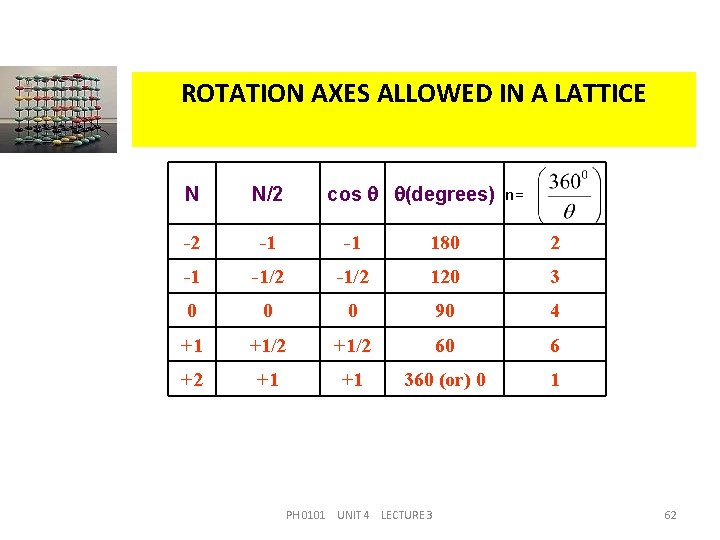 ROTATION AXES ALLOWED IN A LATTICE

| N | N/2 | cos θ | θ(degrees) | n= $\left(\frac{360^0}{\theta}\right)$ |
|---|---|---|---|---|
| -2 | -1 | -1 | 180 | 2 |
| -1 | -1/2 | -1/2 | 120 | 3 |
| 0 | 0 | 0 | 90 | 4 |
| +1 | +1/2 | +1/2 | 60 | 6 |
| +2 | +1 | +1 | 360 (or) 0 | 1 |

PH0101 UNIT 4 LECTURE 3

62